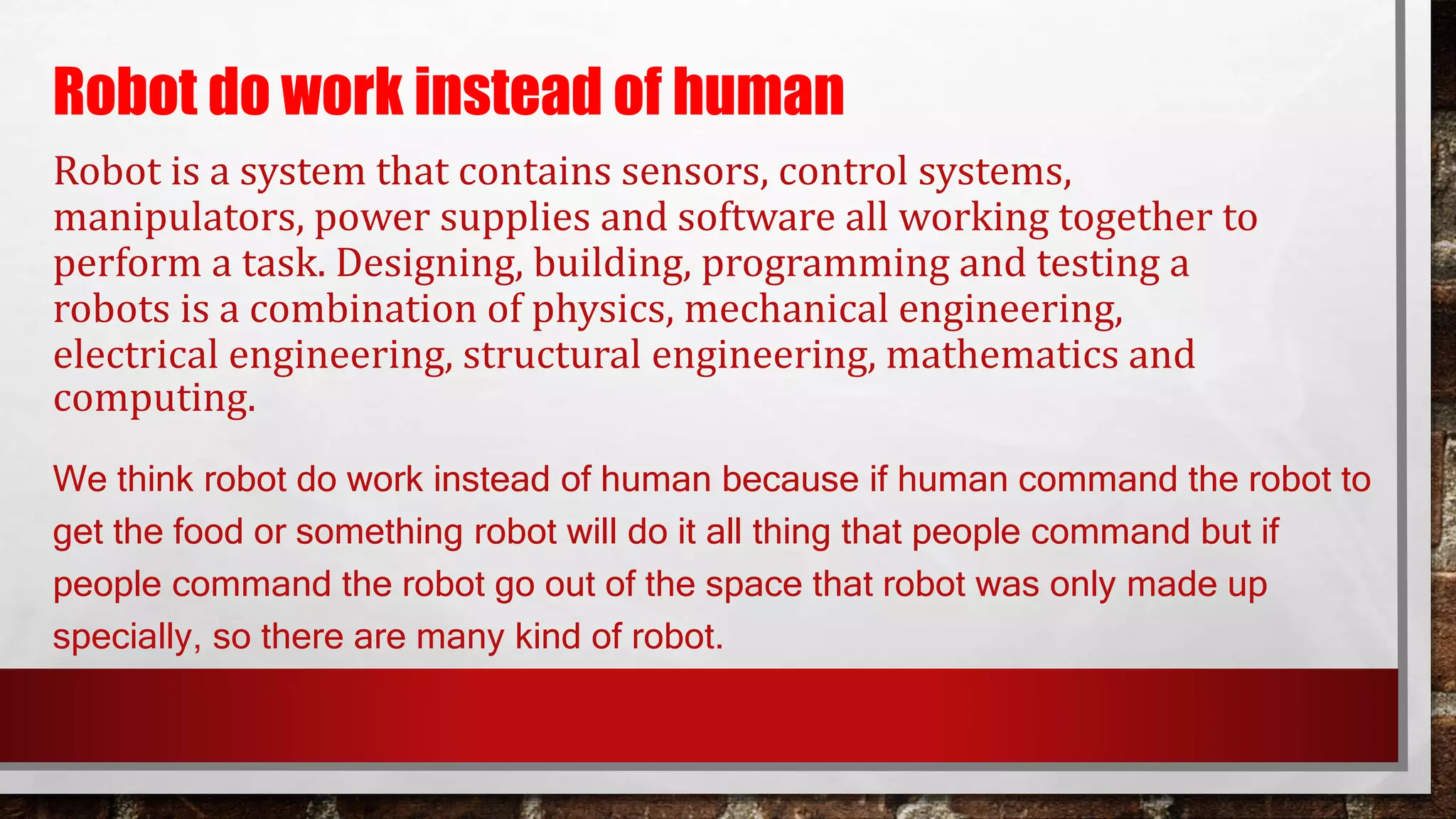 Robot do work instead of human

Robot is a system that contains sensors, control systems, manipulators, power supplies and software all working together to perform a task. Designing, building, programming and testing a robots is a combination of physics, mechanical engineering, electrical engineering, structural engineering, mathematics and computing.

We think robot do work instead of human because if human command the robot to get the food or something robot will do it all thing that people command but if people command the robot go out of the space that robot was only made up specially, so there are many kind of robot.